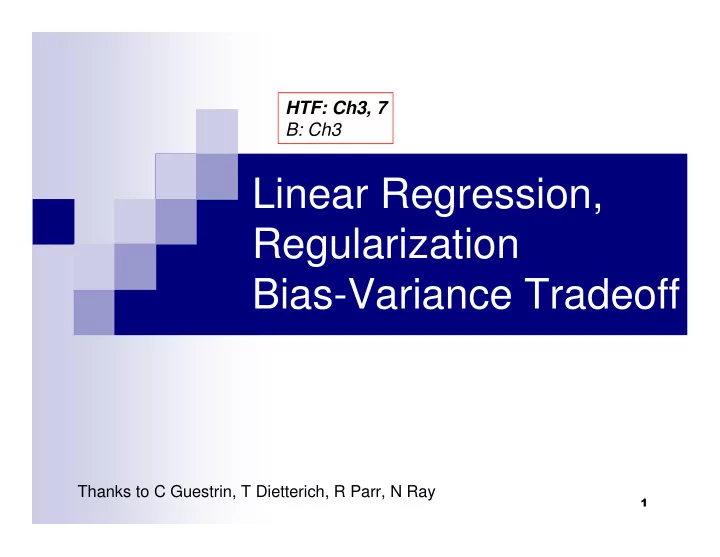 HTF: Ch3, 7
B: Ch3

Linear Regression,
Regularization
Bias-Variance Tradeoff

Thanks to C Guestrin, T Dietterich, R Parr, N Ray

1